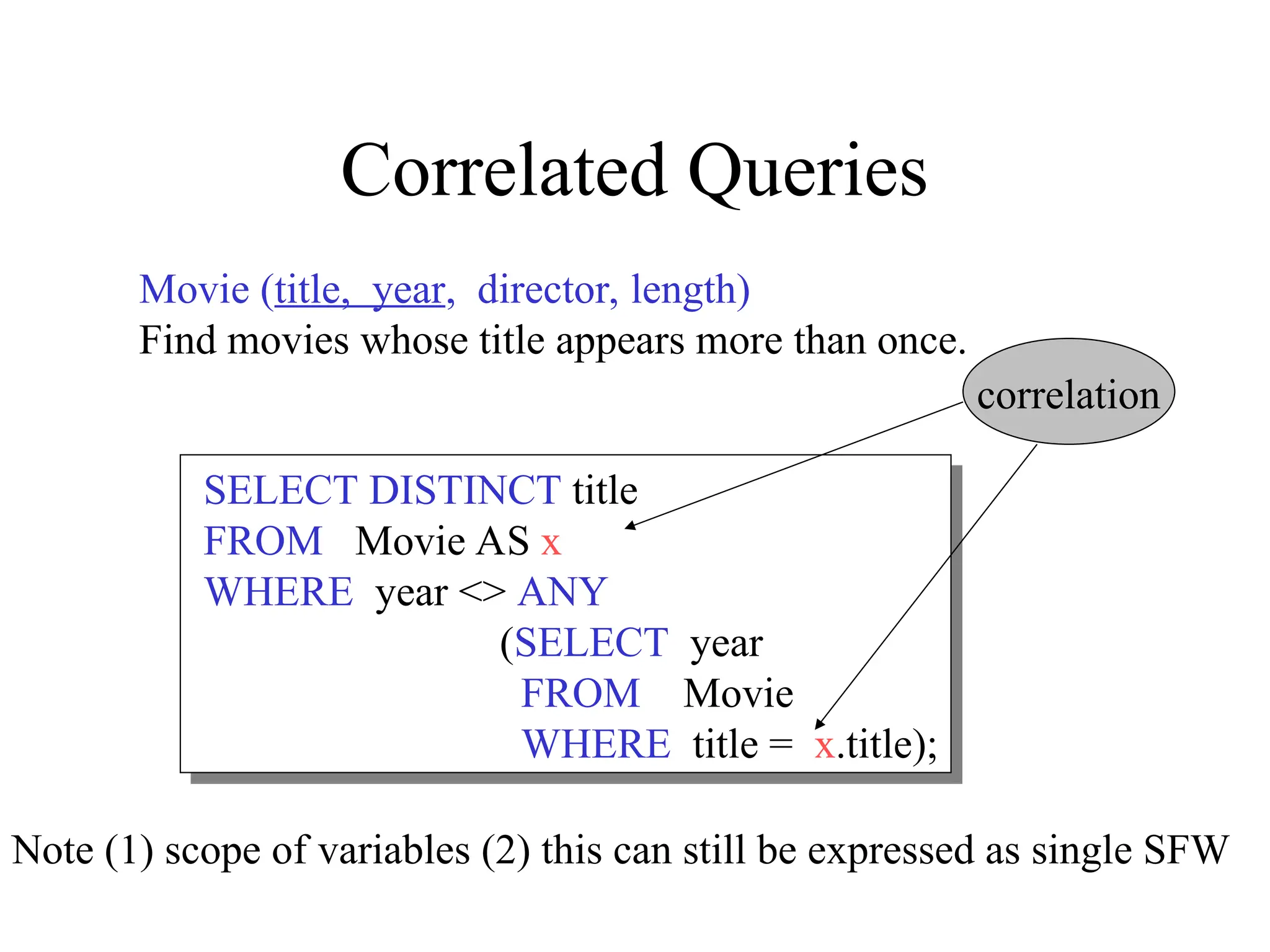 Correlated Queries

Movie (title, year, director, length)
Find movies whose title appears more than once.

correlation

SELECT DISTINCT title
FROM Movie AS x
WHERE year <> ANY
(SELECT year
FROM Movie
WHERE title = x.title);

Note (1) scope of variables (2) this can still be expressed as single SFW